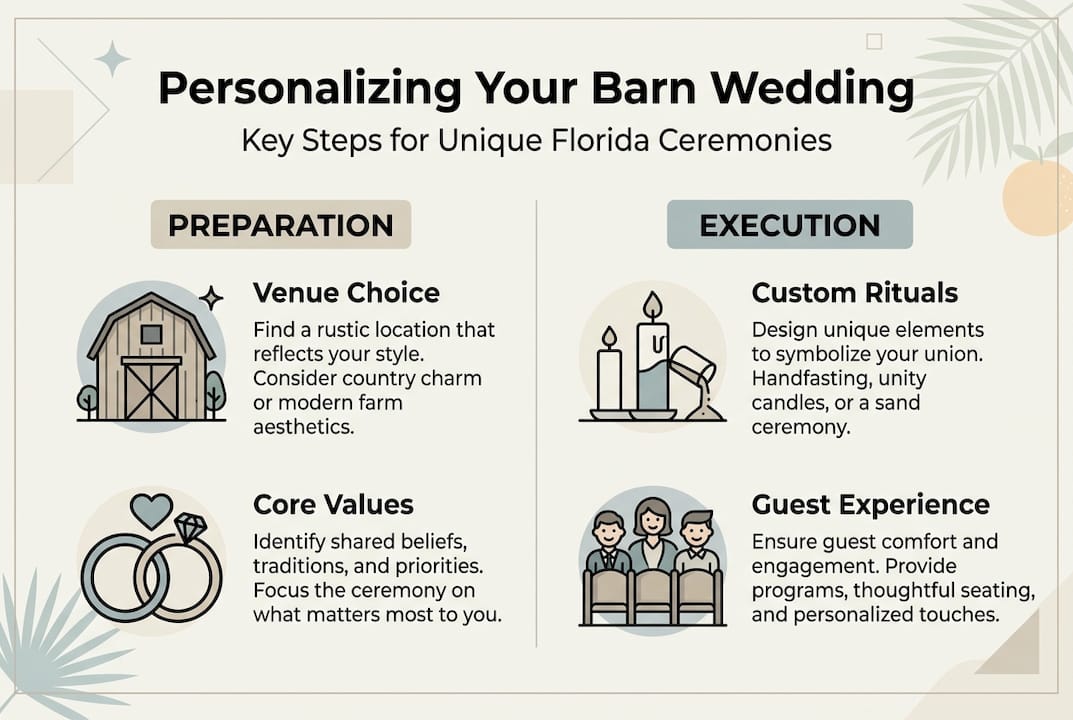 Personalizing Your Barn Wedding

Key Steps for Unique Florida Ceremonies

PREPARATION

Venue Choice

Find a rustic location that reflects your style. Consider country charm or modern farm aesthetics.

Core Values

Identify shared beliefs, traditions, and priorities. Focus the ceremony on what matters most to you.

EXECUTION

Custom Rituals

Design unique elements to symbolize your union. Handfasting, unity candles, or a sand ceremony.

Guest Experience

Ensure guest comfort and engagement. Provide programs, thoughtful seating, and personalized touches.